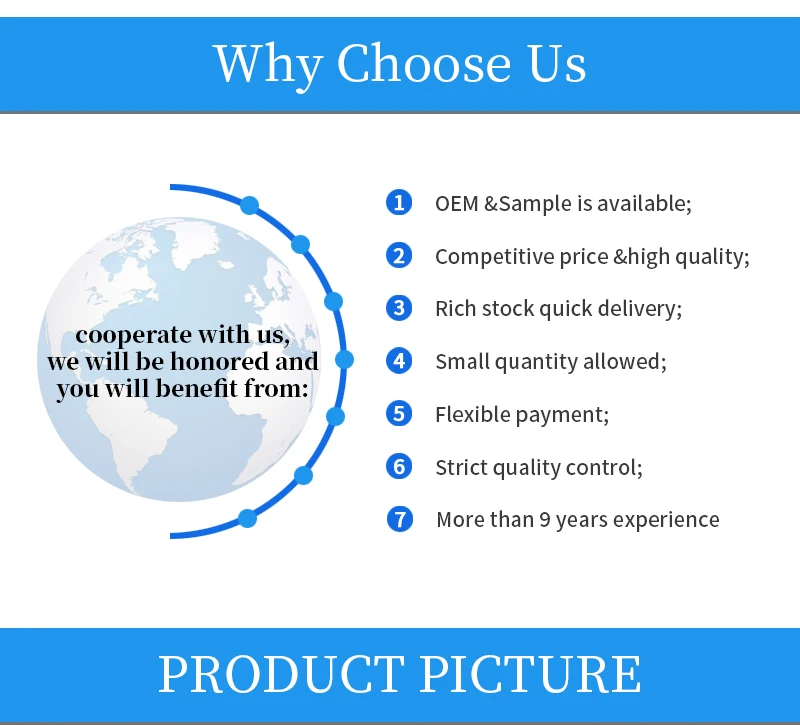 Why Choose Us

cooperate with us, we will be honored and you will benefit from:

1 OEM &Sample is available;

2 Competitive price &high quality;

3 Rich stock quick delivery;

4 Small quantity allowed;

5 Flexible payment;

6 Strict quality control;

7 More than 9 years experience

PRODUCT PICTURE